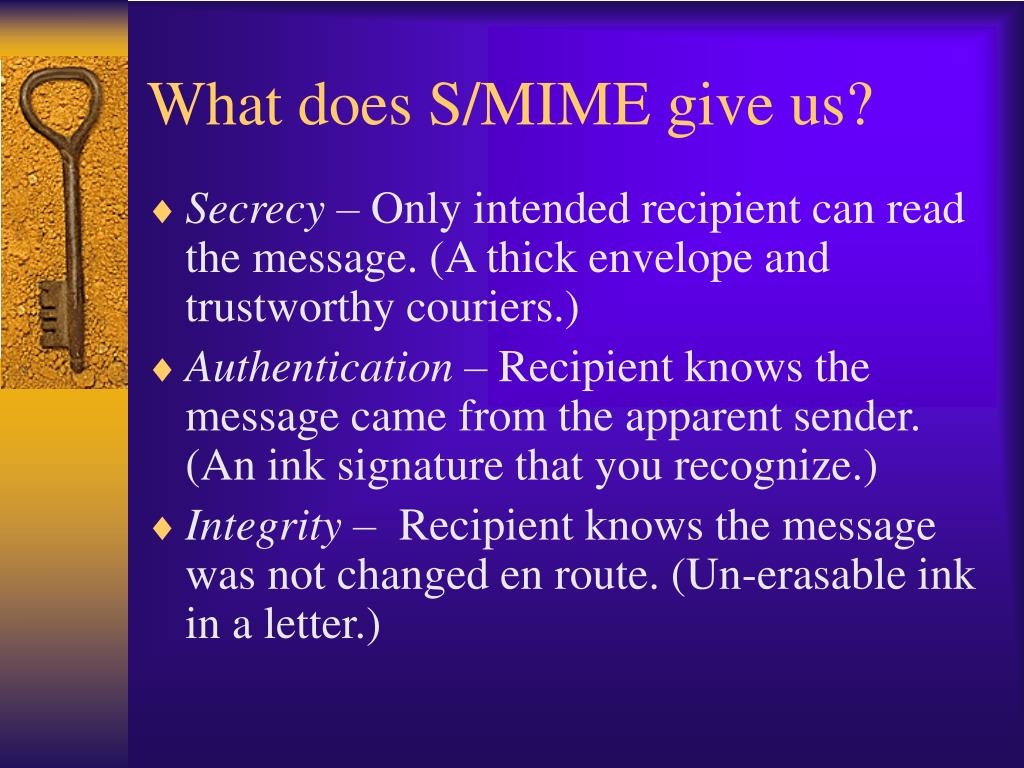 What does S/MIME give us?

♦ Secrecy – Only intended recipient can read the message. (A thick envelope and trustworthy couriers.)

♦ Authentication – Recipient knows the message came from the apparent sender. (An ink signature that you recognize.)

♦ Integrity – Recipient knows the message was not changed en route. (Un-erasable ink in a letter.)